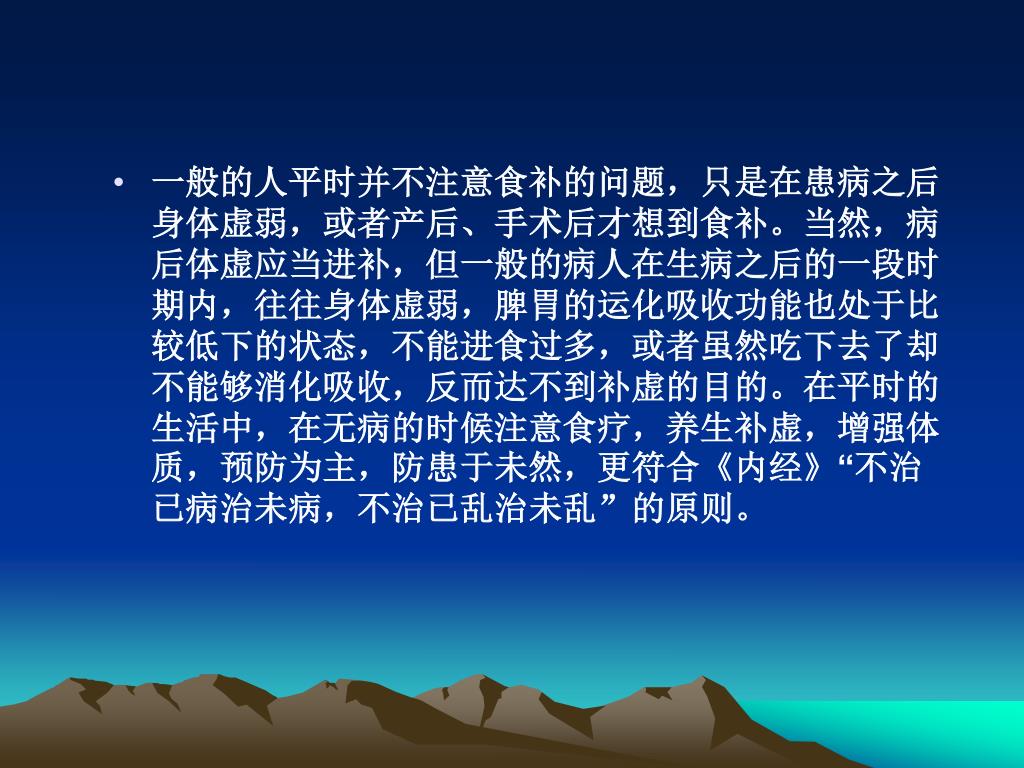 • 一般的人平时并不注意食补的问题，只是在患病之后身体虚弱，或者产后、手术后才想到食补。当然，病后体虚应当进补，但一般的病人在生病之后的一段时期内，往往身体虚弱，脾胃的运化吸收功能也处于比较低下的状态，不能进食过多，或者虽然吃下去了却不能够消化吸收，反而达不到补虚的目的。在平时的生活中，在无病的时候注意食疗，养生补虚，增强体质，预防为主，防患于未然，更符合《内经》“不治已病治未病，不治已乱治未乱”的原则。